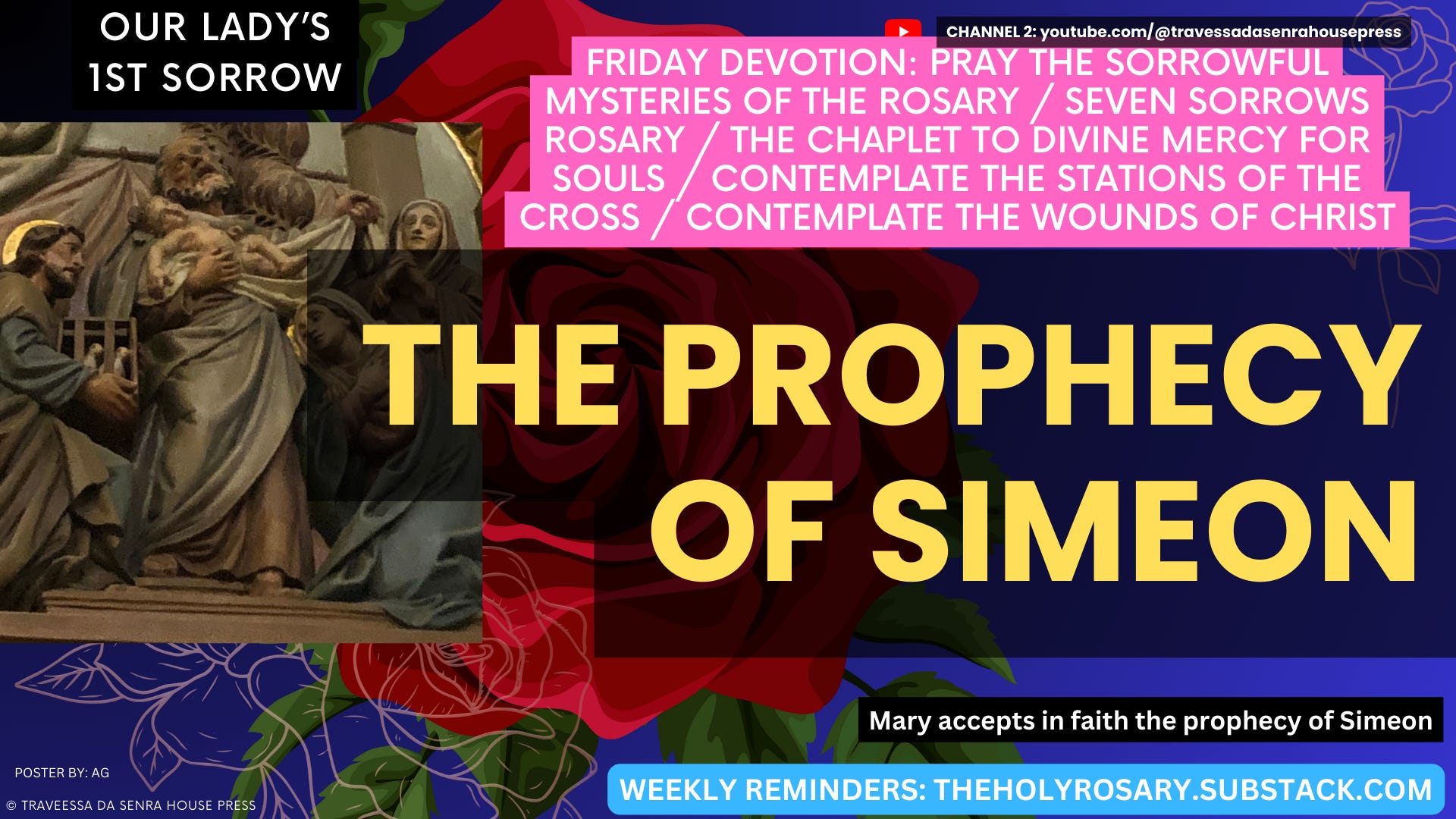 OUR LADY'S 1ST SORROW

CHANNEL 2: youtube.com/@travessadasenrahousepress

FRIDAY DEVOTION: PRAY THE SORROWFUL MYSTERIES OF THE ROSARY / SEVEN SORROWS ROSARY / THE CHAPLET TO DIVINE MERCY FOR SOULS / CONTEMPLATE THE STATIONS OF THE CROSS / CONTEMPLATE THE WOUNDS OF CHRIST

THE PROPHECY OF SIMEON

Mary accepts in faith the prophecy of Simeon

POSTER BY: AG

© TRAVEESSA DA SENRA HOUSE PRESS

WEEKLY REMINDERS: THEHOLYROSARY.SUBSTACK.COM